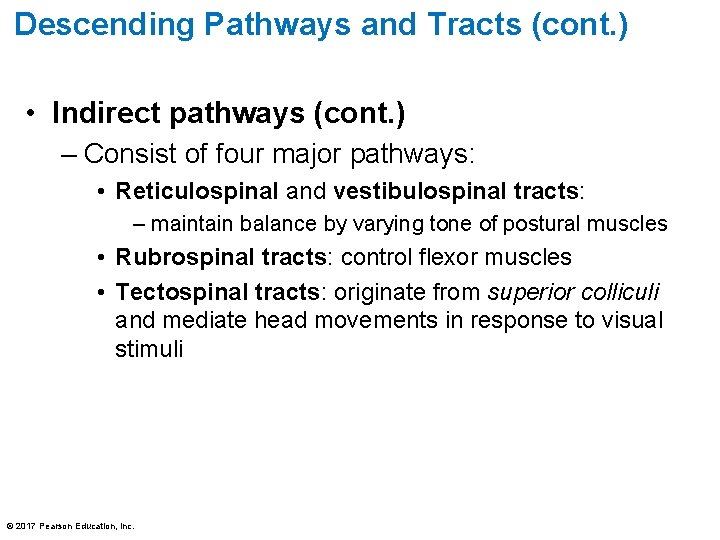 Descending Pathways and Tracts (cont.)

• Indirect pathways (cont.)

– Consist of four major pathways:

• Reticulospinal and vestibulospinal tracts:

– maintain balance by varying tone of postural muscles

• Rubrospinal tracts: control flexor muscles

• Tectospinal tracts: originate from superior colliculi and mediate head movements in response to visual stimuli

© 2017 Pearson Education, Inc.